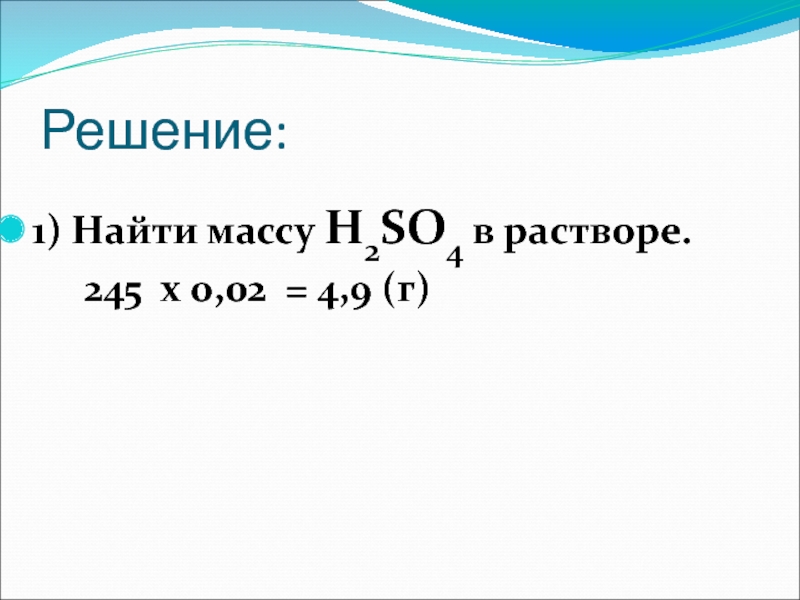 Решение:

1) Найти массу $H_2SO_4$ в растворе.

245 х 0,02 = 4,9 (г)